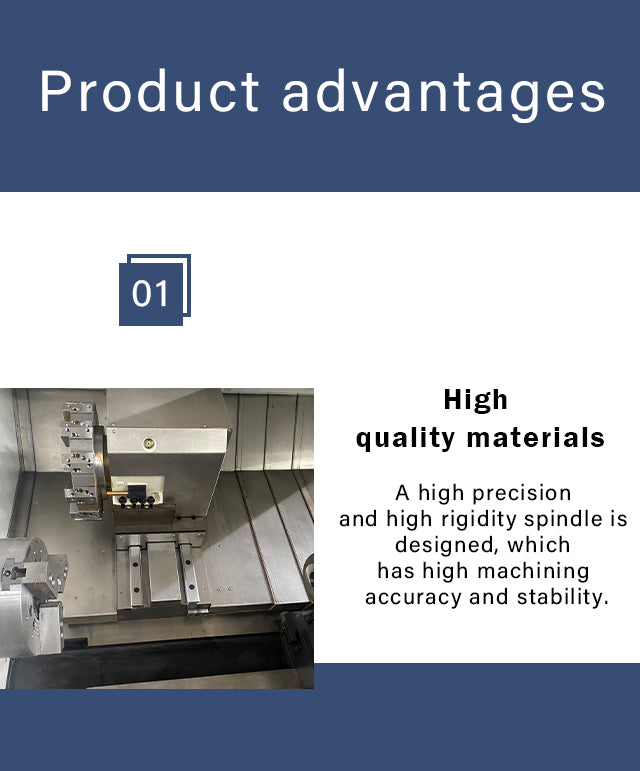 Product advantages

01

High quality materials

A high precision and high rigidity spindle is designed, which has high machining accuracy and stability.